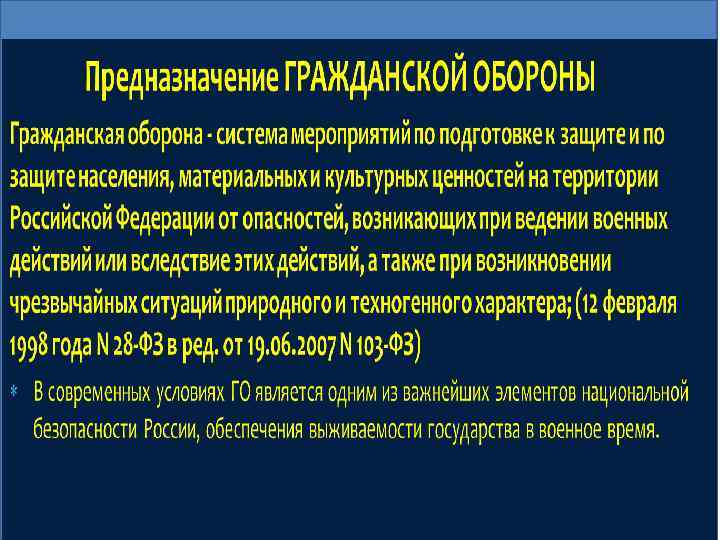 Предназначение ГРАЖДАНСКОЙ ОБОРОНЫ

Гражданская оборона - система мероприятий по подготовке к защите и по защите населения, материальных и культурных ценностей на территории Российской Федерации от опасностей, возникающих при ведении военных действий или вследствие этих действий, а также при возникновении чрезвычайных ситуаций природного и техногенного характера; (12 февраля 1998 года N 28-ФЗ в ред. от 19.06.2007 N 103-ФЗ)

* В современных условиях ГО является одним из важнейших элементов национальной безопасности России, обеспечения выживаемости государства в военное время.